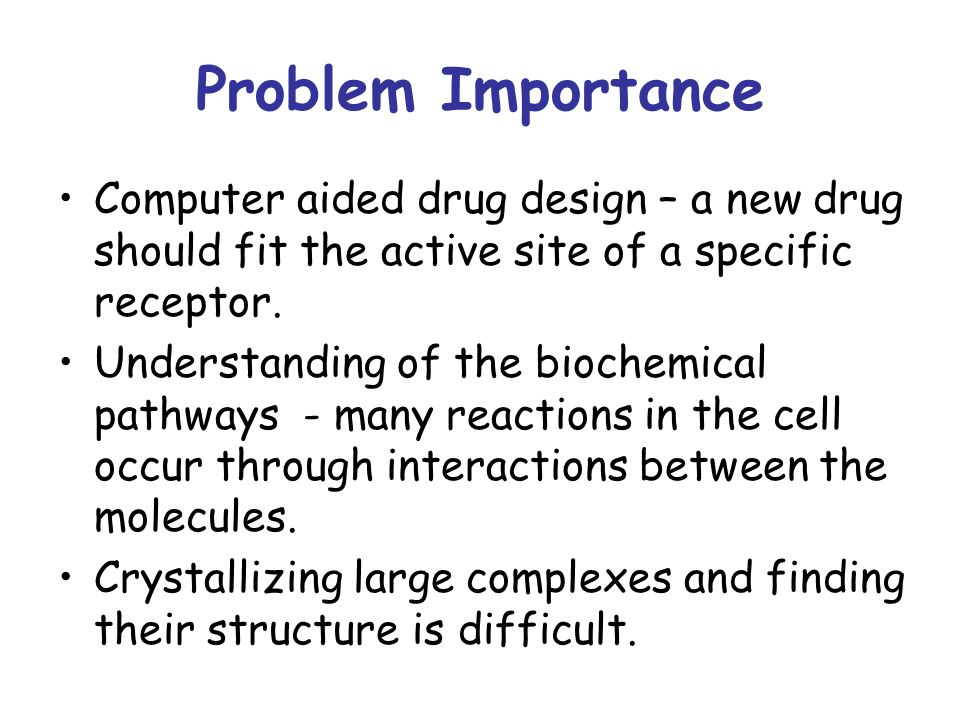 Problem Importance

• Computer aided drug design – a new drug should fit the active site of a specific receptor.

• Understanding of the biochemical pathways - many reactions in the cell occur through interactions between the molecules.

• Crystallizing large complexes and finding their structure is difficult.